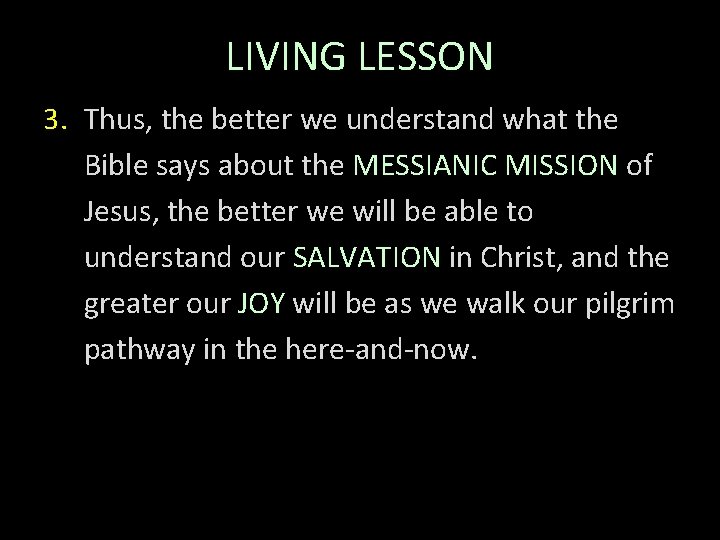 LIVING LESSON

3. Thus, the better we understand what the Bible says about the MESSIANIC MISSION of Jesus, the better we will be able to understand our SALVATION in Christ, and the greater our JOY will be as we walk our pilgrim pathway in the here-and-now.